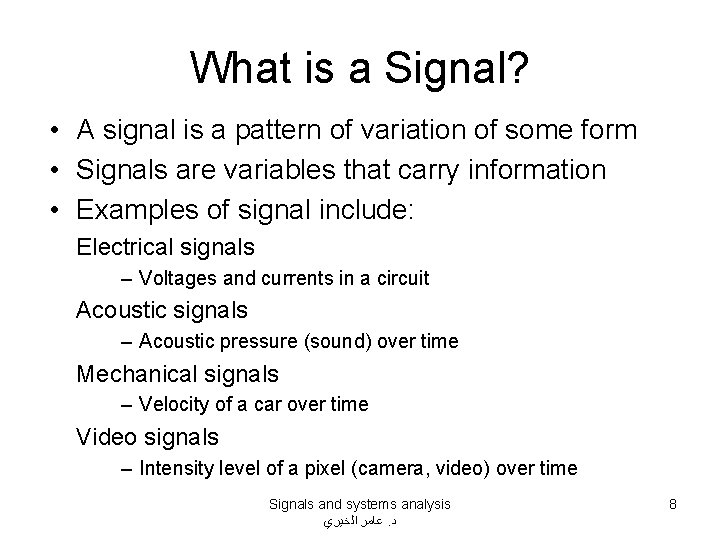 What is a Signal?

• A signal is a pattern of variation of some form
• Signals are variables that carry information
• Examples of signal include:

Electrical signals
– Voltages and currents in a circuit

Acoustic signals
– Acoustic pressure (sound) over time

Mechanical signals
– Velocity of a car over time

Video signals
– Intensity level of a pixel (camera, video) over time

Signals and systems analysis
د. عامر الخيري

8